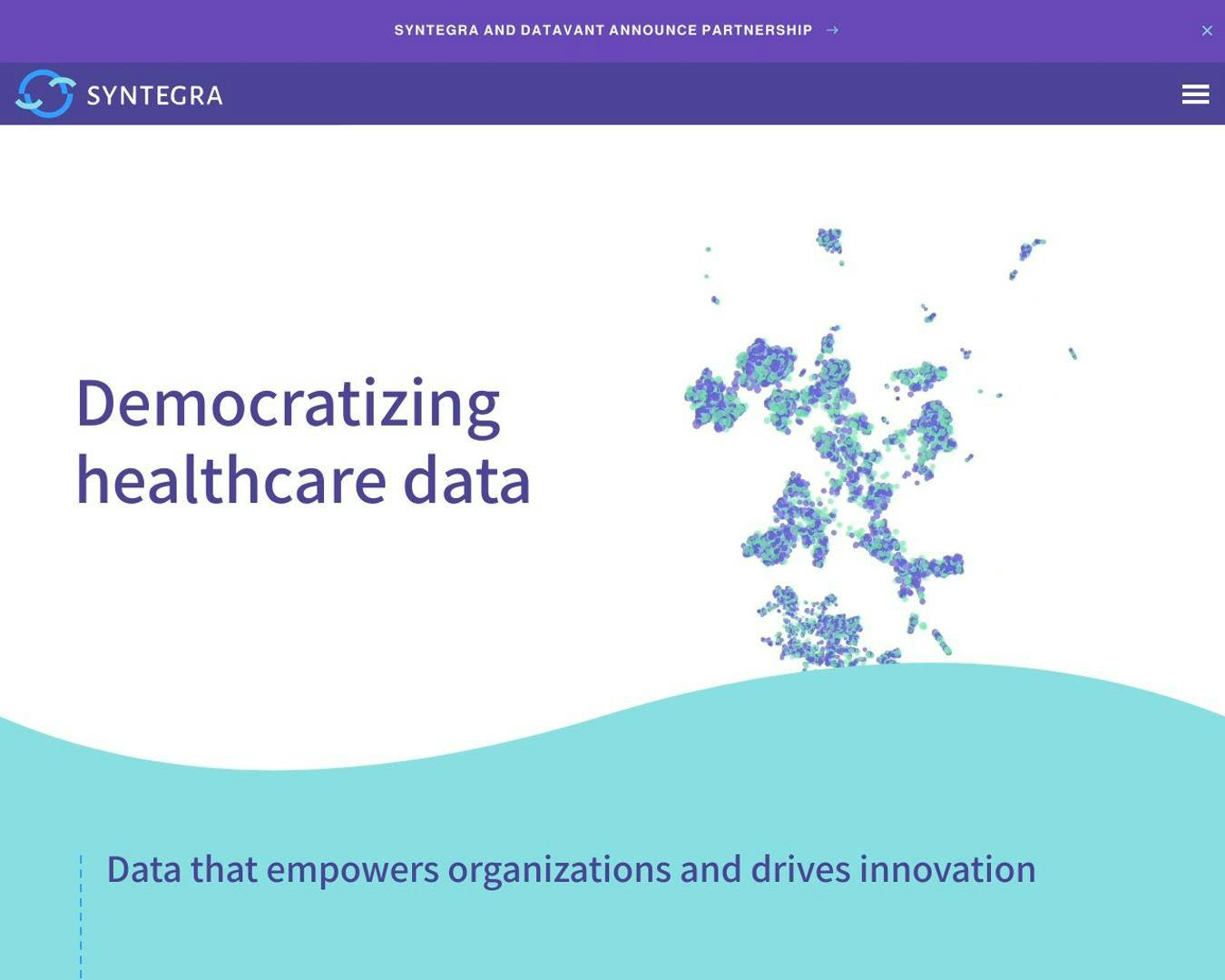 SYNTEGRA AND DATAVANT ANNOUNCE PARTNERSHIP →

×

SYNTEGRA

Democratizing healthcare data

Data that empowers organizations and drives innovation